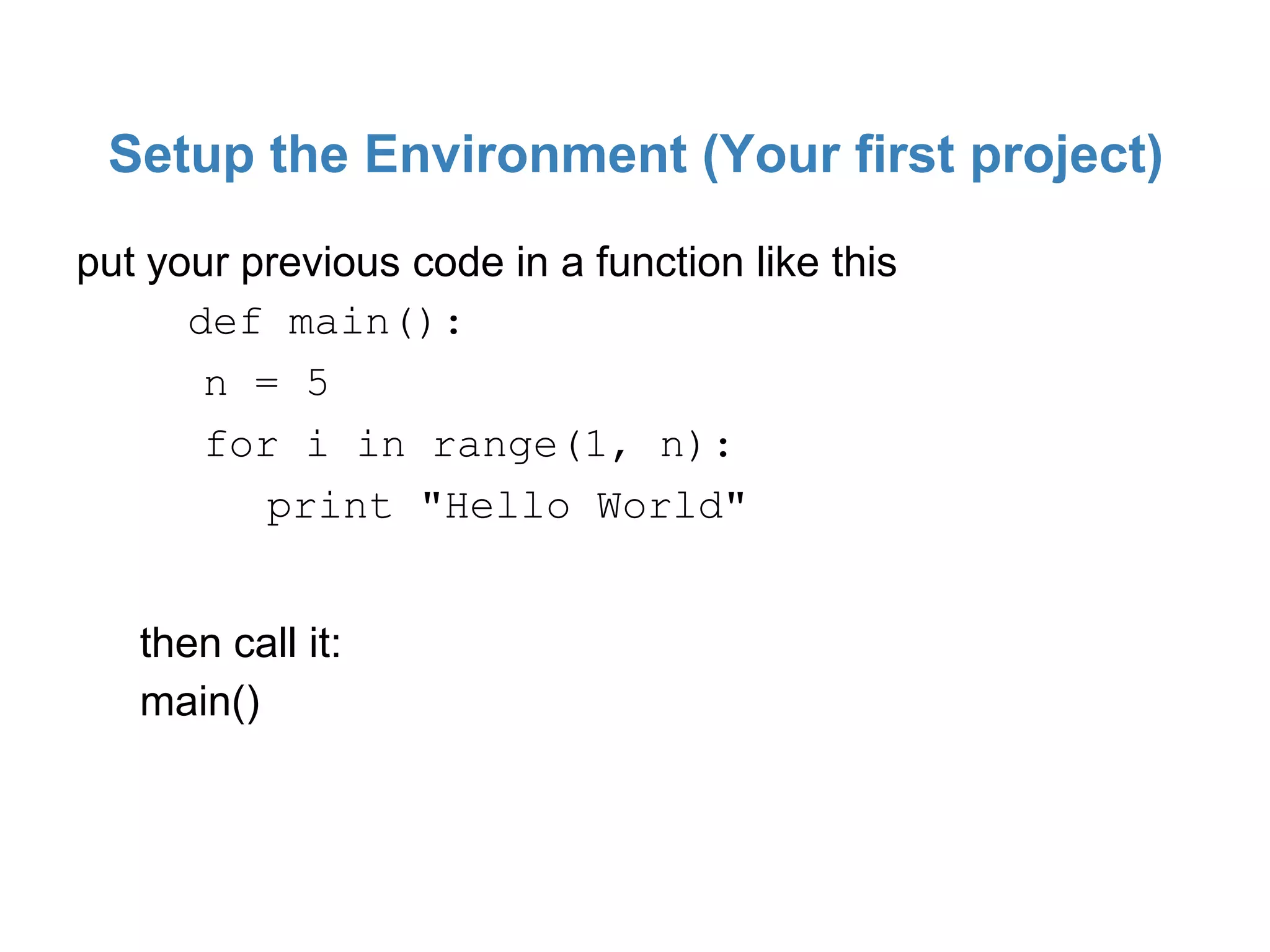 Setup the Environment (Your first project)

put your previous code in a function like this

def main():
 n = 5
 for i in range(1, n):
    print "Hello World"

then call it:
main()